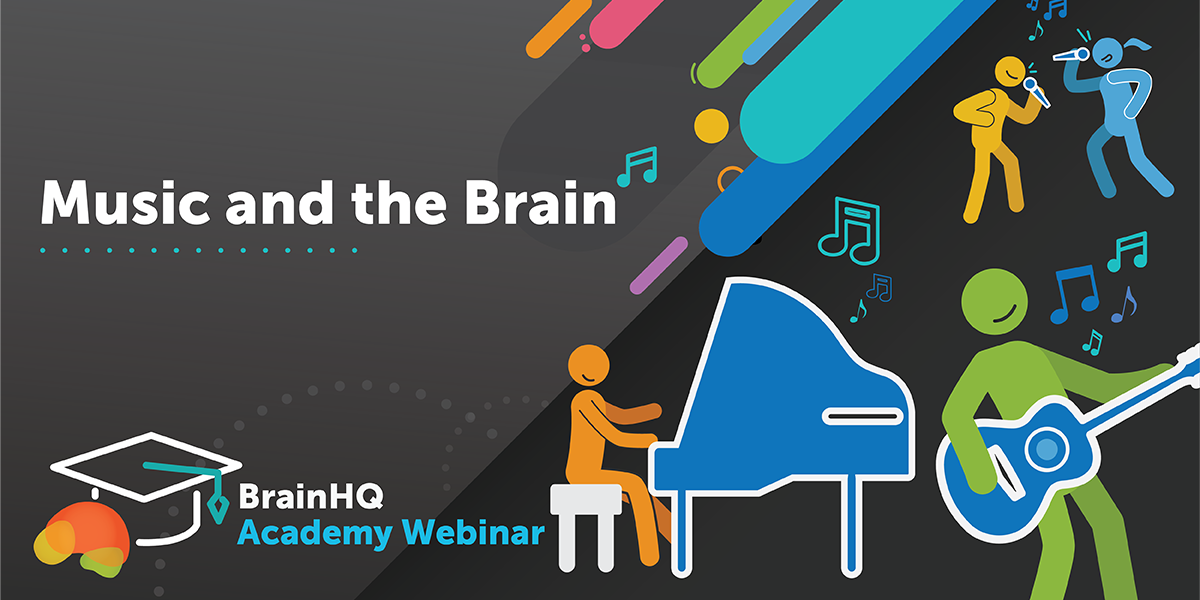 Music and the Brain

BrainHQ
Academy Webinar